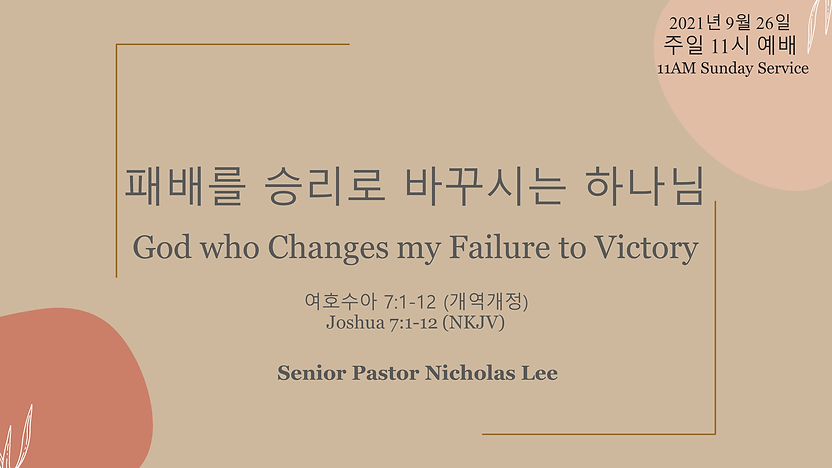 2021년 9월 26일
주일 11시 예배
11AM Sunday Service

패배를 승리로 바꾸시는 하나님
God who Changes my Failure to Victory

여호수아 7:1-12 (개역개정)
Joshua 7:1-12 (NKJV)

Senior Pastor Nicholas Lee